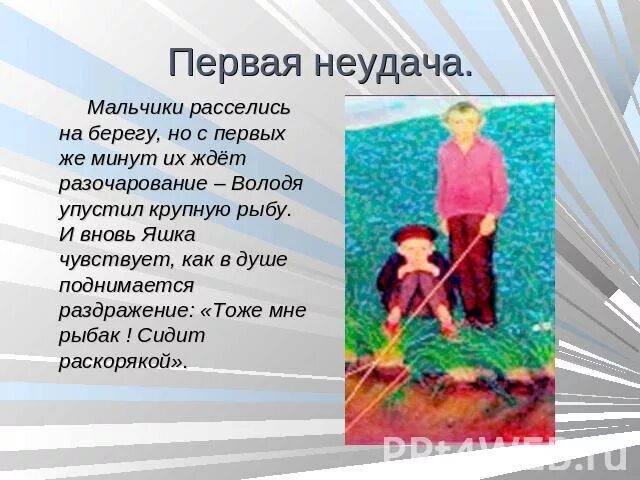 Первая неудача.

Мальчики расселись на берегу, но с первых же минут их ждёт разочарование – Володя упустил крупную рыбу. И вновь Яшка чувствует, как в душе поднимается раздражение: «Тоже мне рыбак ! Сидит раскорякой».

PPt4WEB.ru